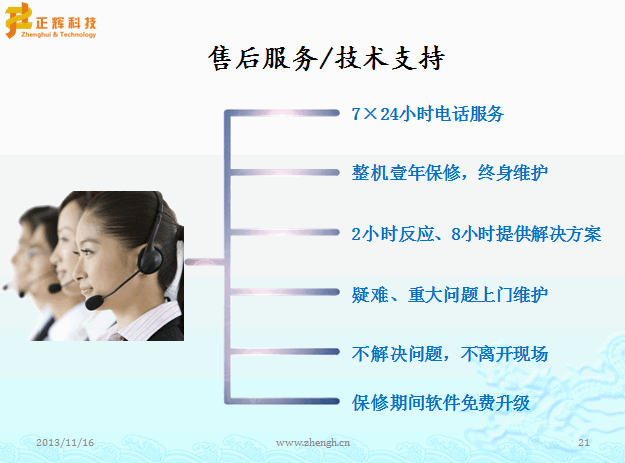 正辉科技
Zhenghui & Technology

售后服务/技术支持

7×24小时电话服务

整机壹年保修，终身维护

2小时反应、8小时提供解决方案

疑难、重大问题上门维护

不解决问题，不离开现场

保修期间软件免费升级

2013/11/16

www.zhengh.cn

21